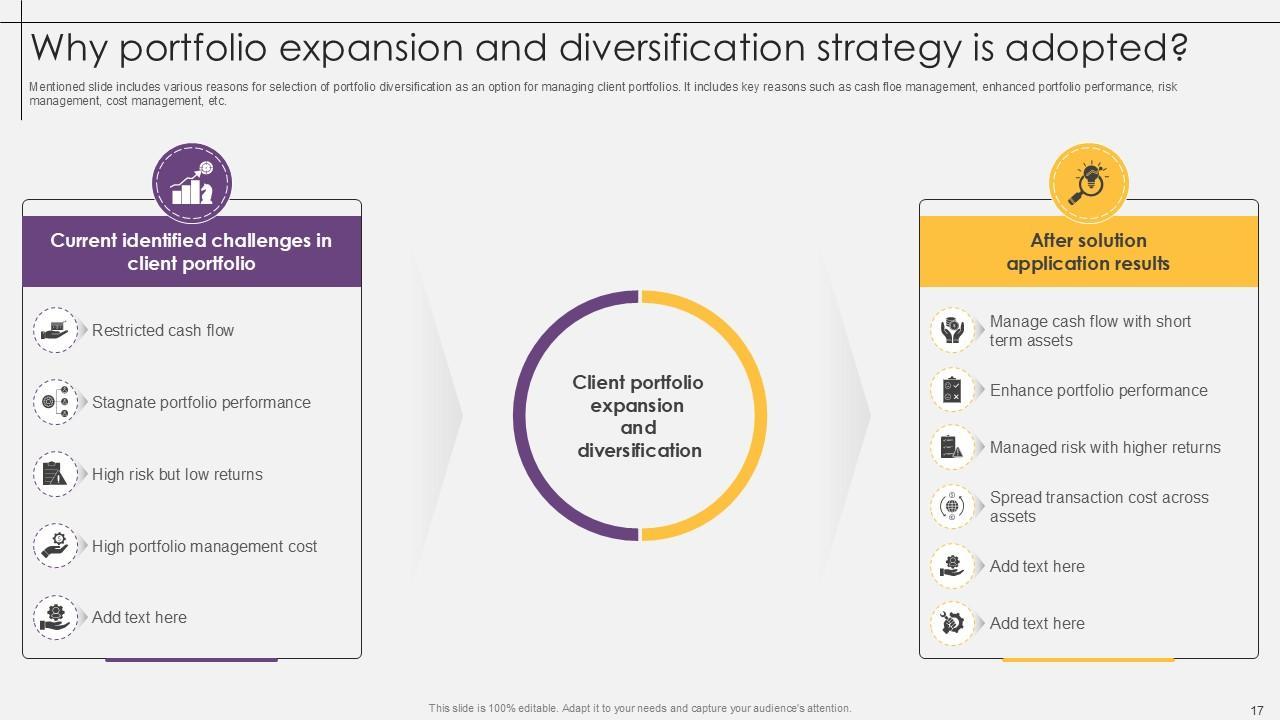 Why portfolio expansion and diversification strategy is adopted?

Mentioned slide includes various reasons for selection of portfolio diversification as an option for managing client portfolios. It includes key reasons such as cash floe management, enhanced portfolio performance, risk management, cost management, etc.

Current identified challenges in client portfolio

Restricted cash flow

Stagnate portfolio performance

High risk but low returns

High portfolio management cost

Add text here

Client portfolio expansion and diversification

After solution application results

Manage cash flow with short term assets

Enhance portfolio performance

Managed risk with higher returns

Spread transaction cost across assets

Add text here

Add text here

This slide is 100% editable. Adapt it to your needs and capture your audience's attention.

17